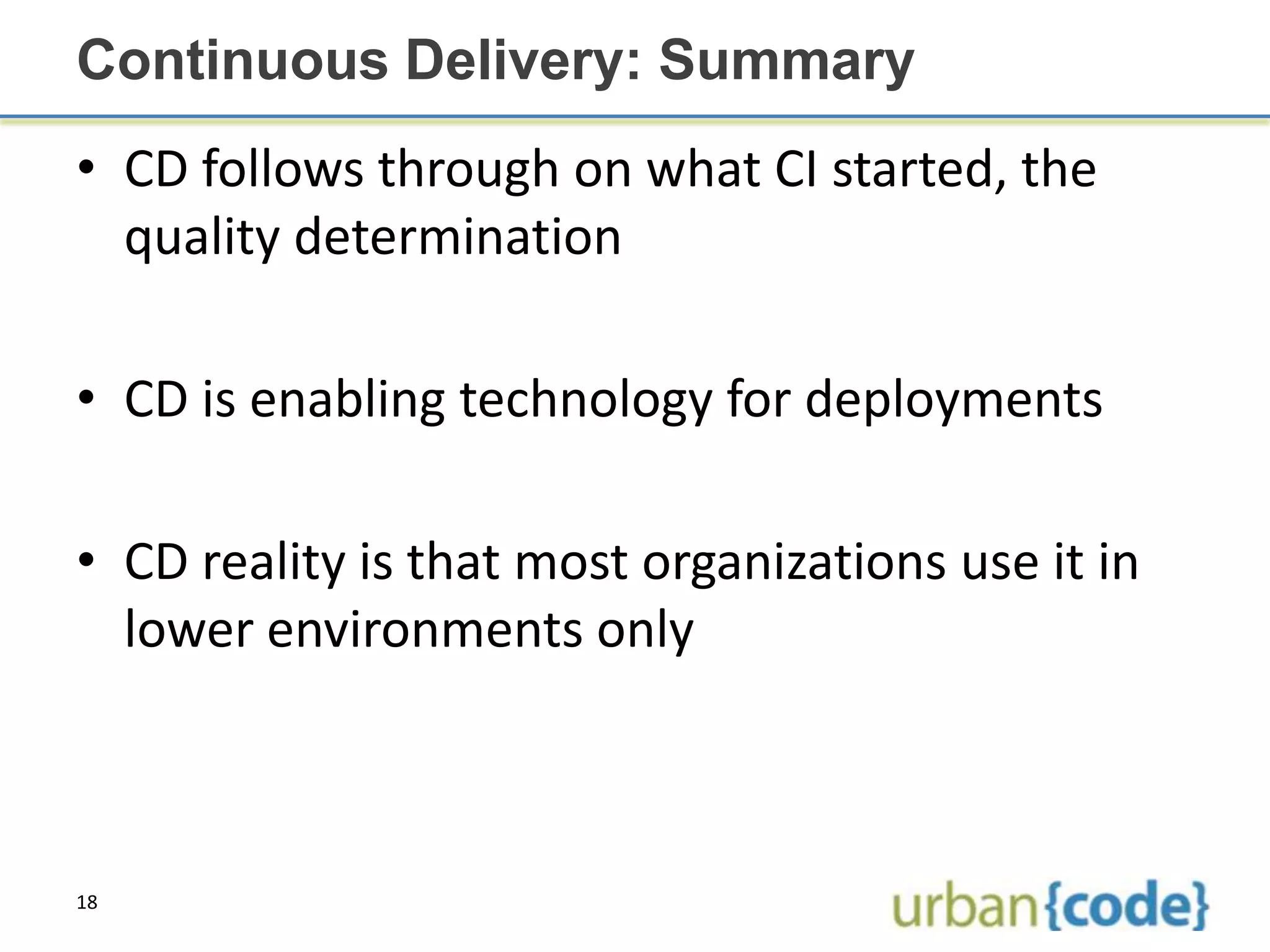 Continuous Delivery: Summary

• CD follows through on what CI started, the quality determination

• CD is enabling technology for deployments

• CD reality is that most organizations use it in lower environments only

18

urban{code}